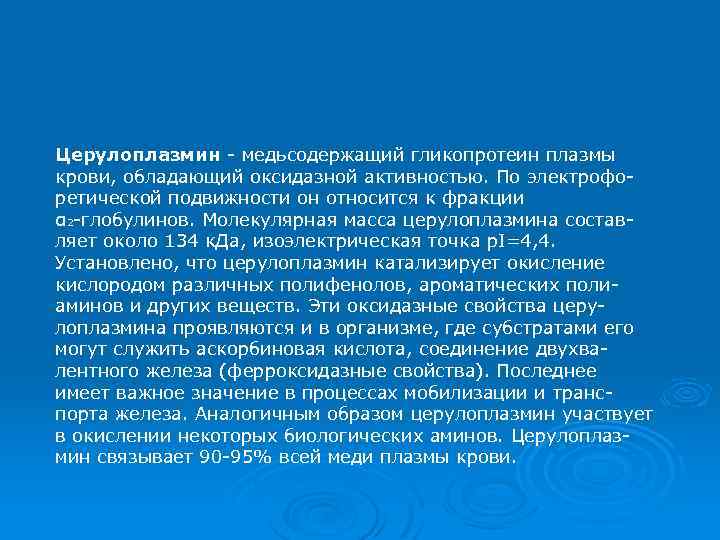 Церулоплазмин - медьсодержащий гликопротеин плазмы крови, обладающий оксидазной активностью. По электрофоретической подвижности он относится к фракции $\alpha_2$-глобулинов. Молекулярная масса церулоплазмина составляет около 134 кДа, изоэлектрическая точка pI=4,4. Установлено, что церулоплазмин катализирует окисление кислородом различных полифенолов, ароматических полиаминов и других веществ. Эти оксидазные свойства церулоплазмина проявляются и в организме, где субстратами его могут служить аскорбиновая кислота, соединение двухвалентного железа (ферроксидазные свойства). Последнее имеет важное значение в процессах мобилизации и транспорта железа. Аналогичным образом церулоплазмин участвует в окислении некоторых биологических аминов. Церулоплазмин связывает 90-95% всей меди плазмы крови.